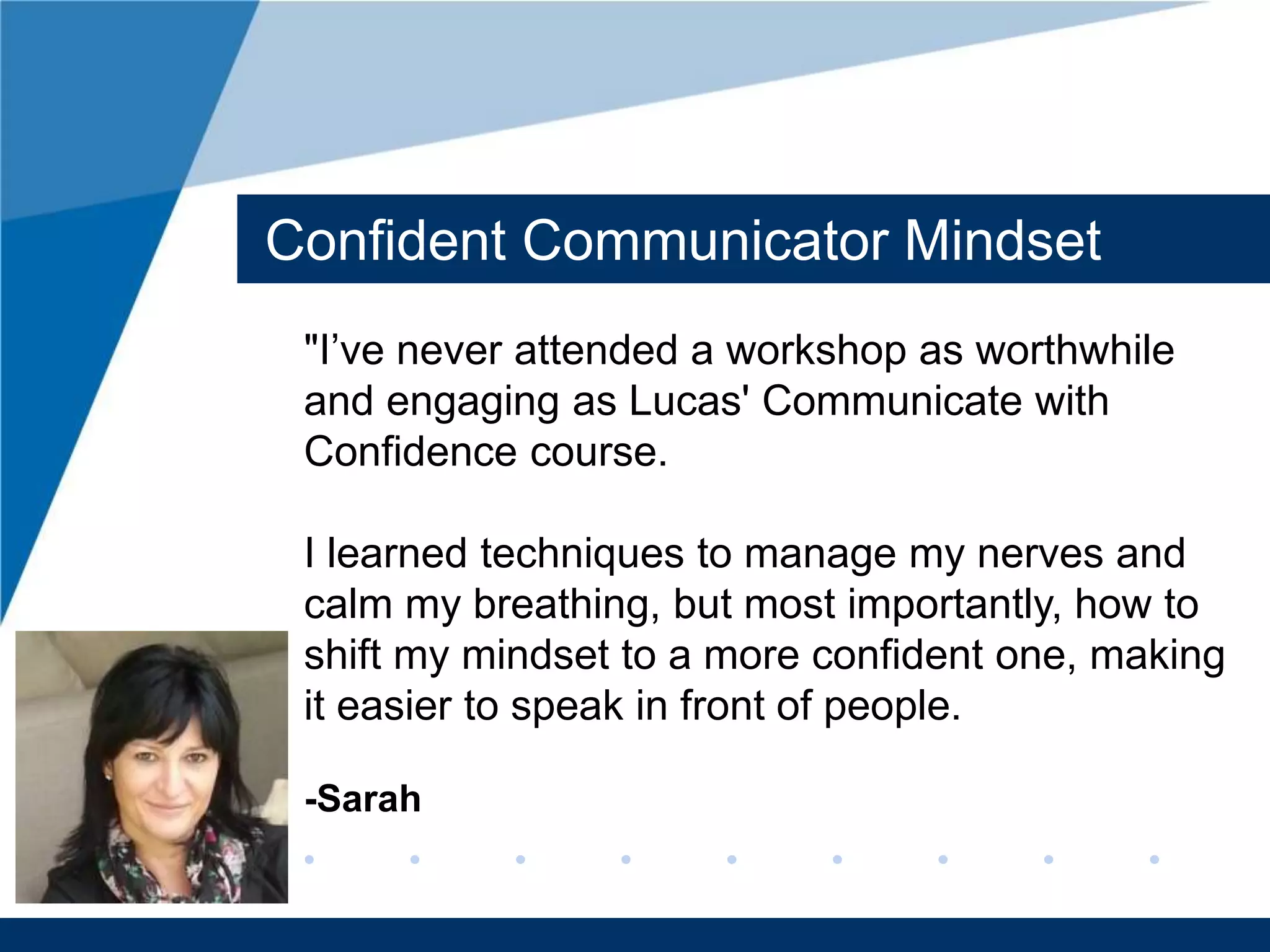 Confident Communicator Mindset

"I’ve never attended a workshop as worthwhile and engaging as Lucas' Communicate with Confidence course.

I learned techniques to manage my nerves and calm my breathing, but most importantly, how to shift my mindset to a more confident one, making it easier to speak in front of people.

-Sarah